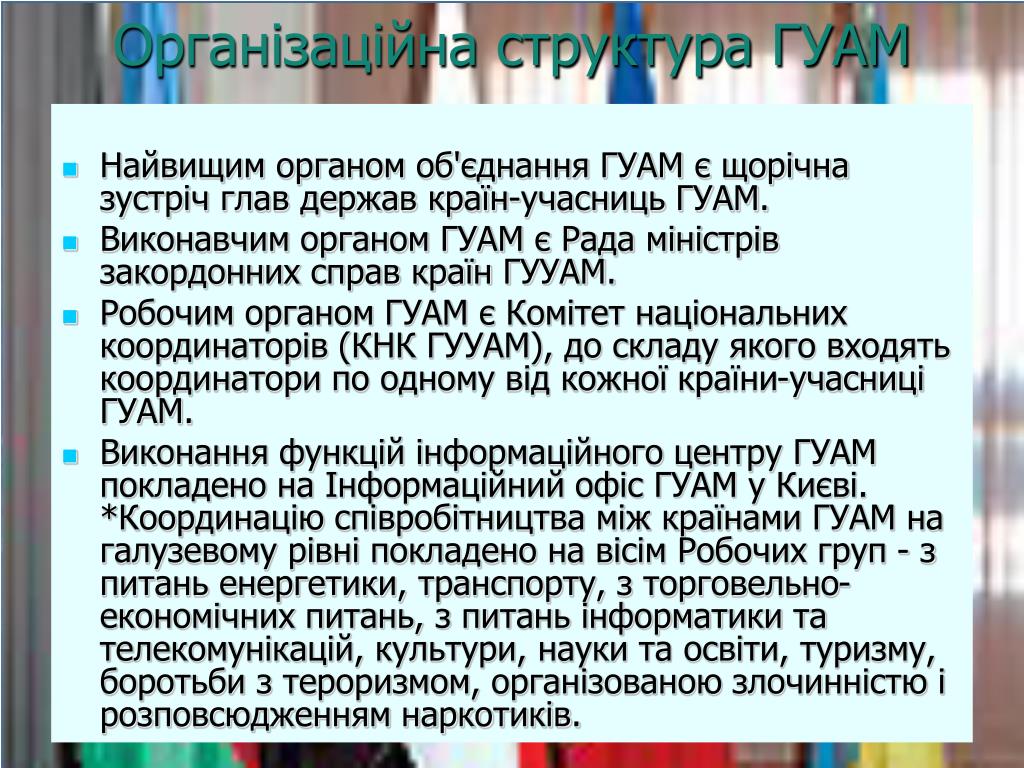 Організаційна структура ГУАМ

Найвищим органом об'єднання ГУАМ є щорічна зустріч глав держав країн-учасниць ГУАМ.

Виконавчим органом ГУАМ є Рада міністрів закордонних справ країн ГУУАМ.

Робочим органом ГУАМ є Комітет національних координаторів (КНК ГУУАМ), до складу якого входять координатори по одному від кожної країни-учасниці ГУАМ.

Виконання функцій інформаційного центру ГУАМ покладено на Інформаційний офіс ГУАМ у Києві. *Координацію співробітництва між країнами ГУАМ на галузевому рівні покладено на вісім Робочих груп - з питань енергетики, транспорту, з торговельно-економічних питань, з питань інформатики та телекомунікацій, культури, науки та освіти, туризму, боротьби з тероризмом, організованою злочинністю і розповсюдженням наркотиків.